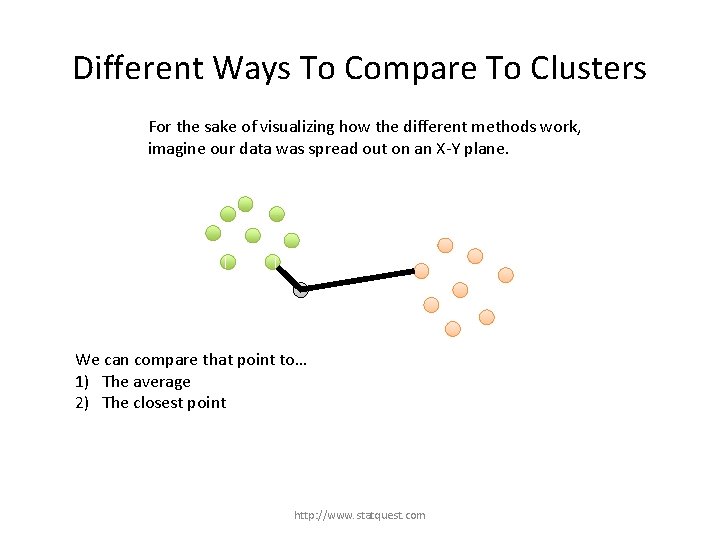 Different Ways To Compare To Clusters

For the sake of visualizing how the different methods work, imagine our data was spread out on an X-Y plane.

We can compare that point to…
1) The average
2) The closest point

http://www.statquest.com